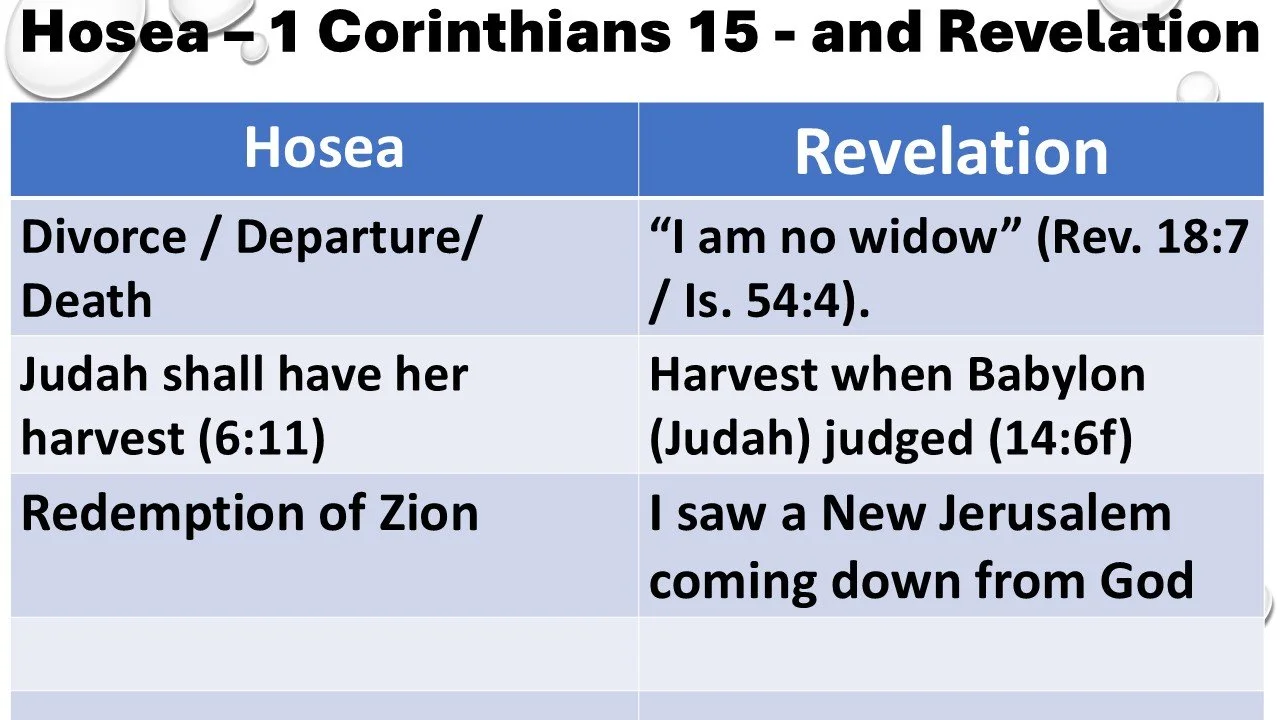 Hosea – 1 Corinthians 15 - and Revelation

| Hosea | Revelation |
|---|---|
| Divorce / Departure/ Death | "I am no widow" (Rev. 18:7 / Is. 54:4). |
| Judah shall have her harvest (6:11) | Harvest when Babylon (Judah) judged (14:6f) |
| Redemption of Zion | I saw a New Jerusalem coming down from God |
| | |
| | |